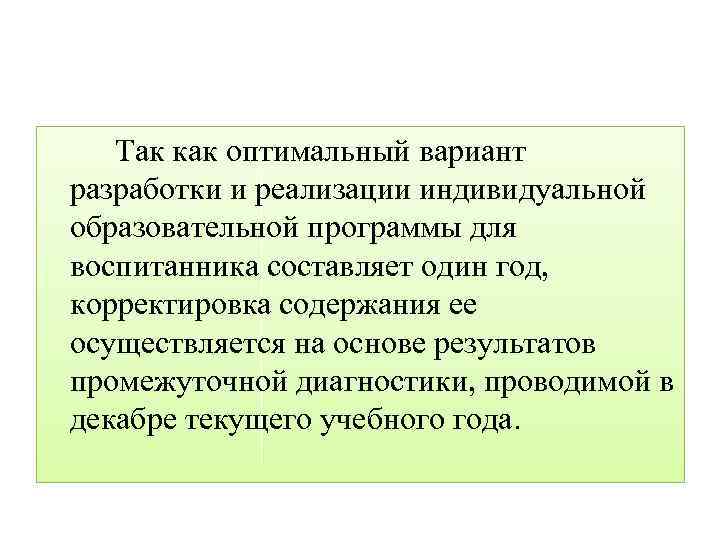 Так как оптимальный вариант разработки и реализации индивидуальной образовательной программы для воспитанника составляет один год, корректировка содержания ее осуществляется на основе результатов промежуточной диагностики, проводимой в декабре текущего учебного года.